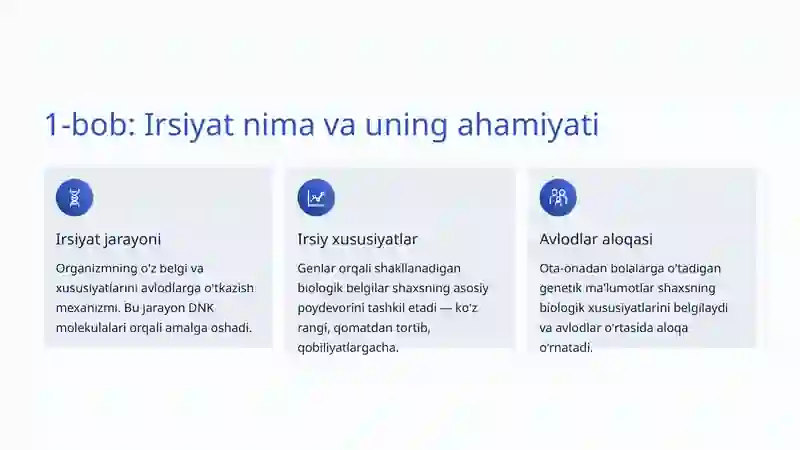 1-bob: Irsiyat nima va uning ahamiyati

Irsiyat jarayoni

Organizmning o'z belgi va xususiyatlarini avlodlarga o'tkazish mexanizmi. Bu jarayon DNK molekulalari orqali amalga oshadi.

Irsiy xususiyatlar

Genlar orqali shakllanadigan biologik belgilar shaxsning asosiy poydevorini tashkil etadi — ko'z rangi, qomatdan tortib, qobiliyatlargacha.

Avlodlar aloqasi

Ota-onadan bolalarga o'tadigan genetik ma'lumotlar shaxsning biologik xususiyatlarini belgilaydi va avlodlar o'rtasida aloqa o'rnatadi.